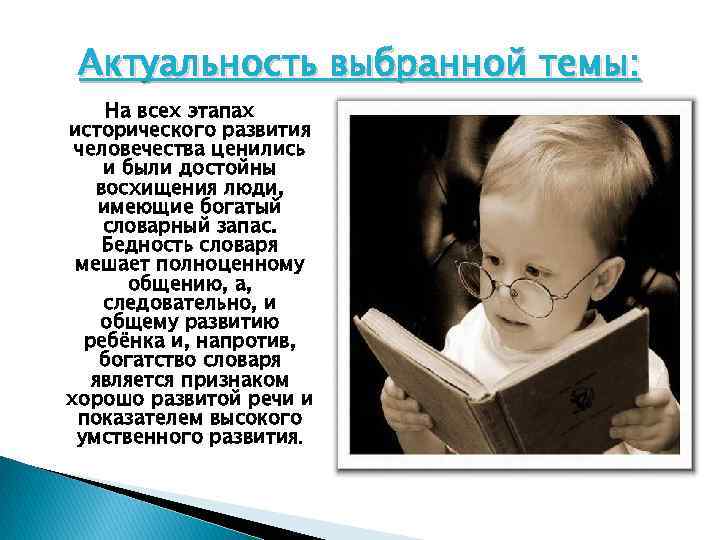 Актуальность выбранной темы:

На всех этапах исторического развития человечества ценились и были достойны восхищения люди, имеющие богатый словарный запас. Бедность словаря мешает полноценному общению, а, следовательно, и общему развитию ребёнка и, напротив, богатство словаря является признаком хорошо развитой речи и показателем высокого умственного развития.